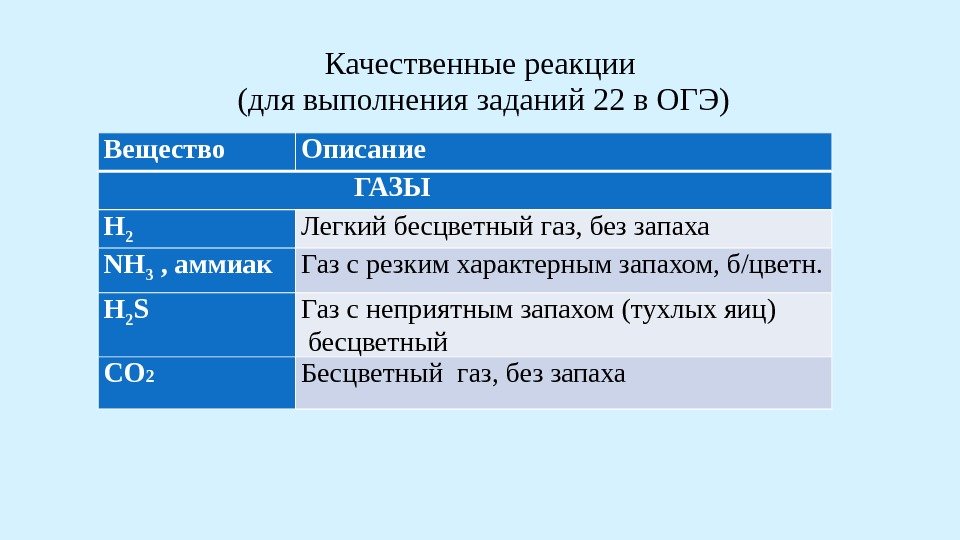 Качественные реакции
(для выполнения заданий 22 в ОГЭ)

| Вещество | Описание |
|---|---|
| ГАЗЫ | |
| $H_2$ | Легкий бесцветный газ, без запаха |
| $NH_3$ , аммиак | Газ с резким характерным запахом, б/цветн. |
| $H_2S$ | Газ с неприятным запахом (тухлых яиц) бесцветный |
| $CO_2$ | Бесцветный газ, без запаха |